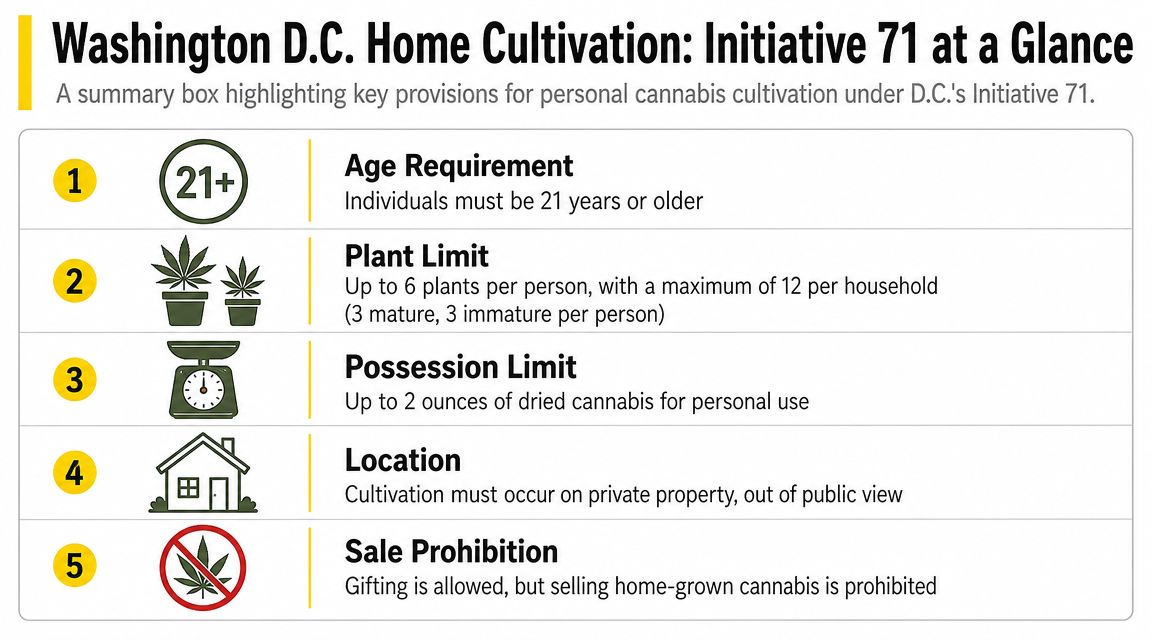 Washington D.C. Home Cultivation: Initiative 71 at a Glance

A summary box highlighting key provisions for personal cannabis cultivation under D.C.'s Initiative 71.

1
21+
Age Requirement
Individuals must be 21 years or older

2
Plant Limit
Up to 6 plants per person, with a maximum of 12 per household (3 mature, 3 immature per person)

3
Possession Limit
Up to 2 ounces of dried cannabis for personal use

4
Location
Cultivation must occur on private property, out of public view

5
Sale Prohibition
Gifting is allowed, but selling home-grown cannabis is prohibited